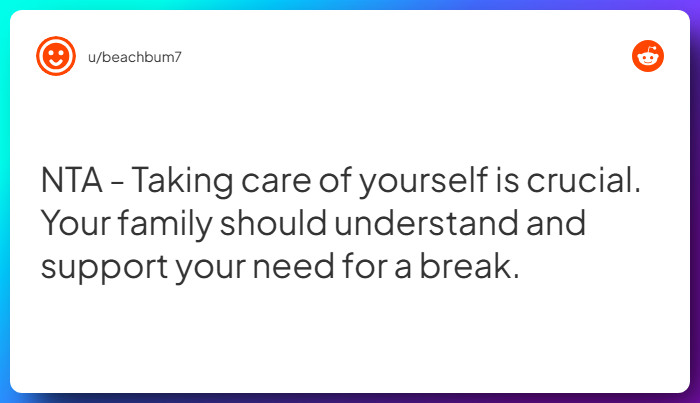 u/beachbum7

NTA - Taking care of yourself is crucial. Your family should understand and support your need for a break.